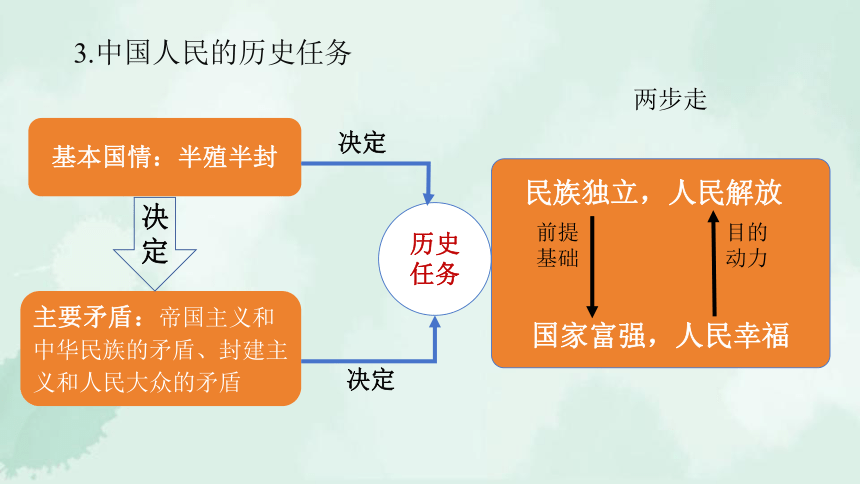 3.中国人民的历史任务

两步走

基本国情：半殖半封

决定

决定

主要矛盾：帝国主义和中华民族的矛盾、封建主义和人民大众的矛盾

决定

历史任务

民族独立，人民解放

前提基础

目的动力

国家富强，人民幸福